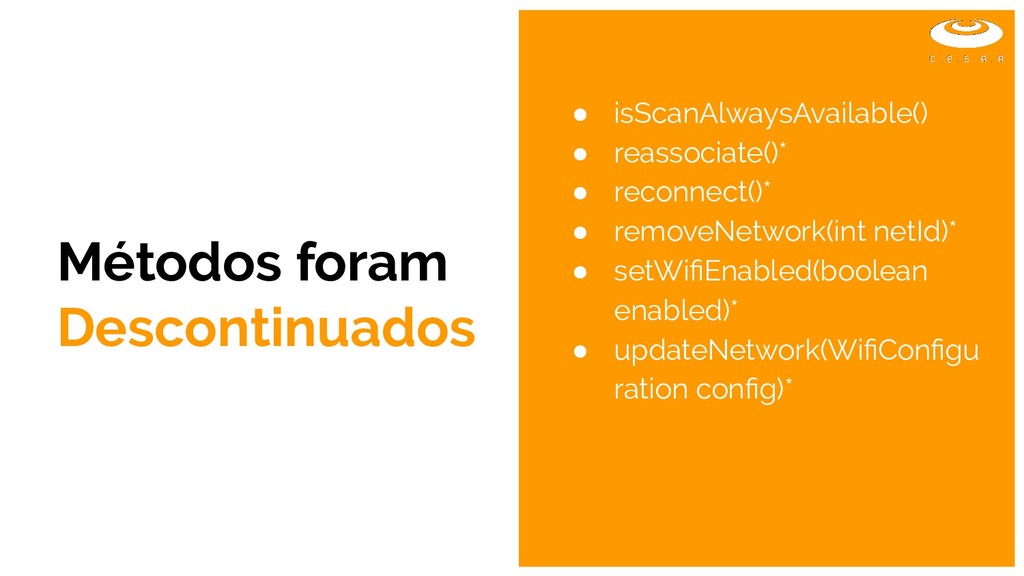 Métodos foram
Descontinuados

C.E.S.A.R

● isScanAlwaysAvailable()
● reassociate()*
● reconnect()*
● removeNetwork(int netId)*
● setWifiEnabled(boolean enabled)*
● updateNetwork(WifiConfiguration config)*